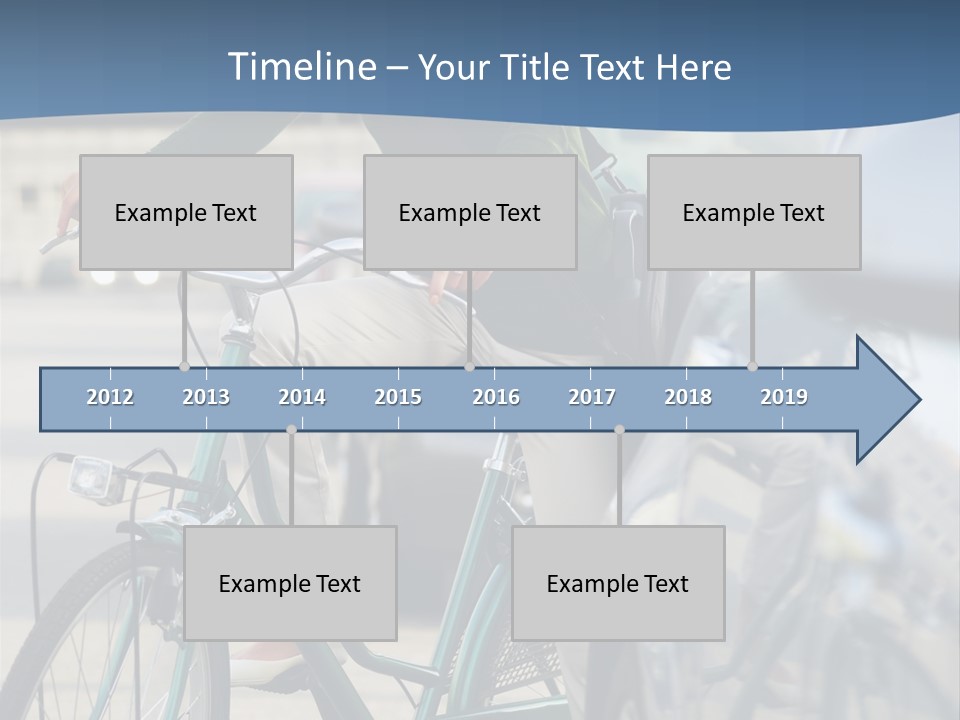 Timeline – Your Title Text Here

Example Text

Example Text

Example Text

2012 2013 2014 2015 2016 2017 2018 2019

Example Text

Example Text